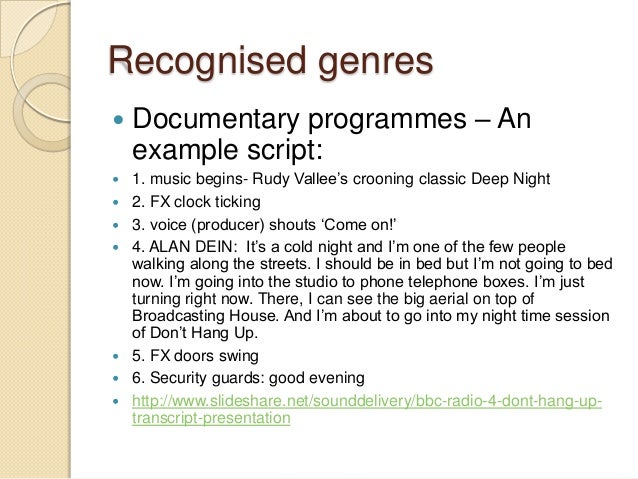 Recognised genres

- Documentary programmes – An example script:
- 1. music begins- Rudy Vallee's crooning classic Deep Night
- 2. FX clock ticking
- 3. voice (producer) shouts 'Come on!'
- 4. ALAN DEIN: It's a cold night and I'm one of the few people walking along the streets. I should be in bed but I'm not going to bed now. I'm going into the studio to phone telephone boxes. I'm just turning right now. There, I can see the big aerial on top of Broadcasting House. And I'm about to go into my night time session of Don't Hang Up.
- 5. FX doors swing
- 6. Security guards: good evening
- http://www.slideshare.net/sounddelivery/bbc-radio-4-dont-hang-up-transcript-presentation